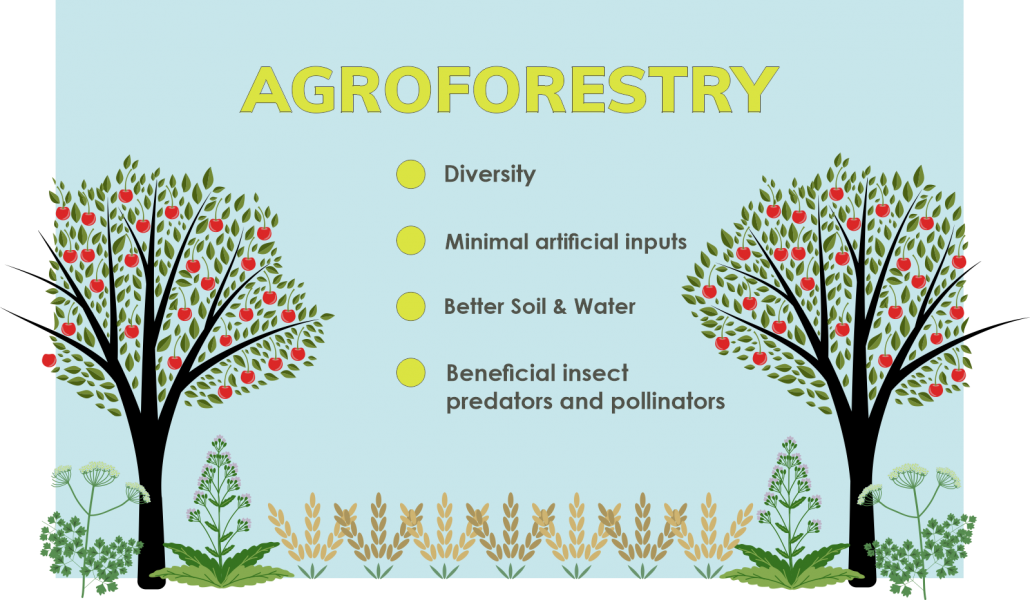 AGROFORESTRY

Diversity

Minimal artificial inputs

Better Soil & Water

Beneficial insect predators and pollinators